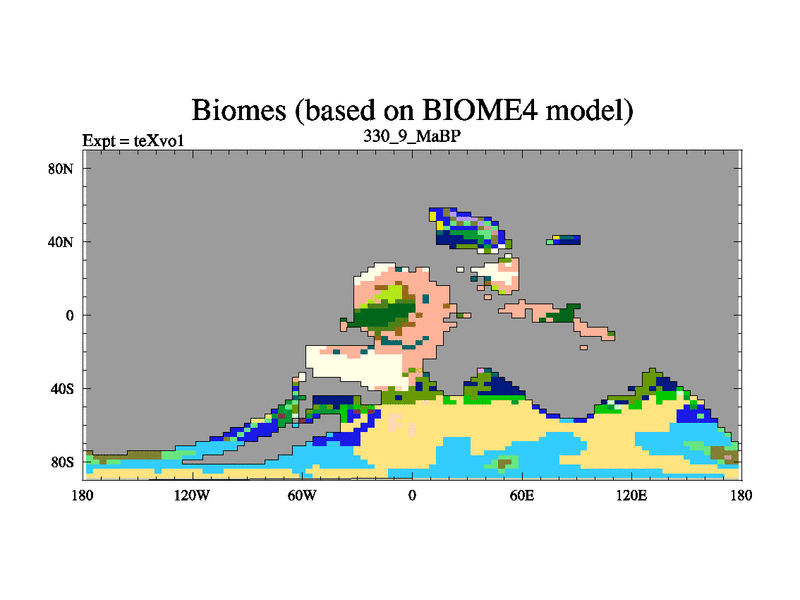 Biomes (based on BIOME4 model)

Expt = teXvo1

330_9_MaBP

80N

40N

0

40S

80S

180

120W

60W

0

60E

120E

180